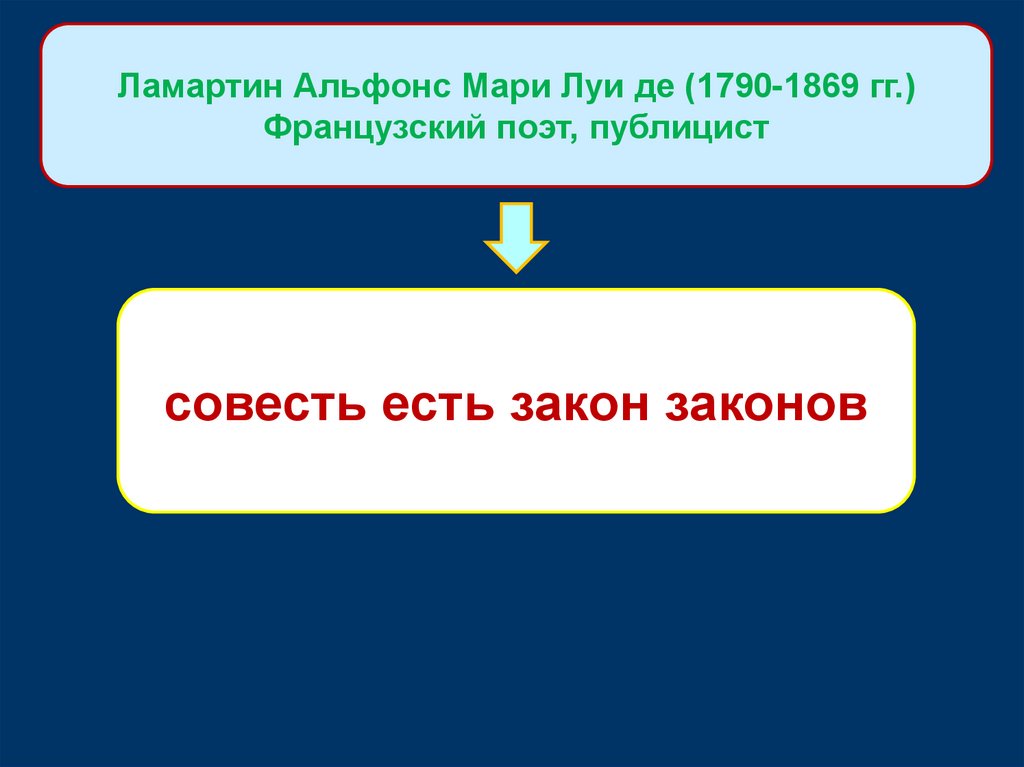 Ламартин Альфонс Мари Луи де (1790-1869 гг.)
Французский поэт, публицист

совесть есть закон законов